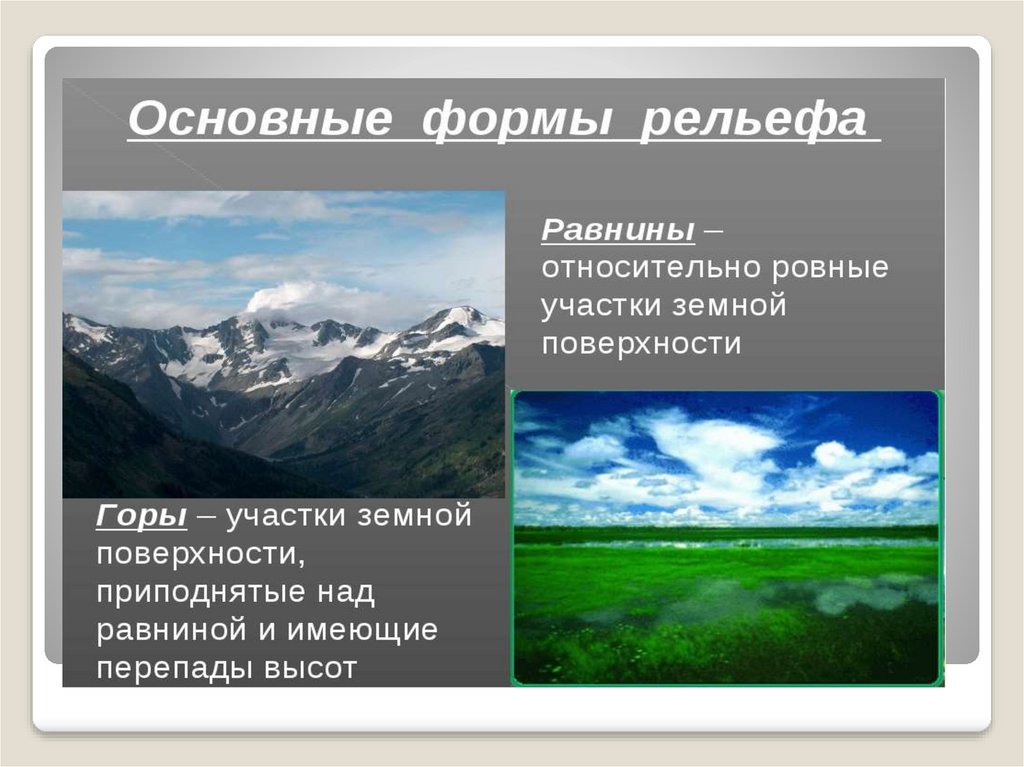 Основные формы рельефа

Равнины – относительно ровные участки земной поверхности

Горы – участки земной поверхности, приподнятые над равниной и имеющие перепады высот